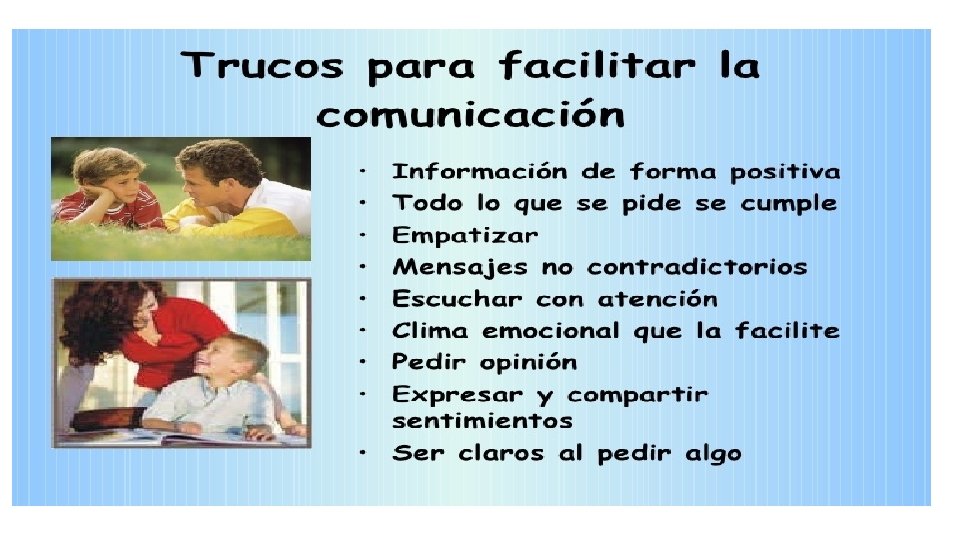 Trucos para facilitar la comunicación

• Información de forma positiva
• Todo lo que se pide se cumple
• Empatizar
• Mensajes no contradictorios
• Escuchar con atención
• Clima emocional que la facilite
• Pedir opinión
• Expresar y compartir sentimientos
• Ser claros al pedir algo